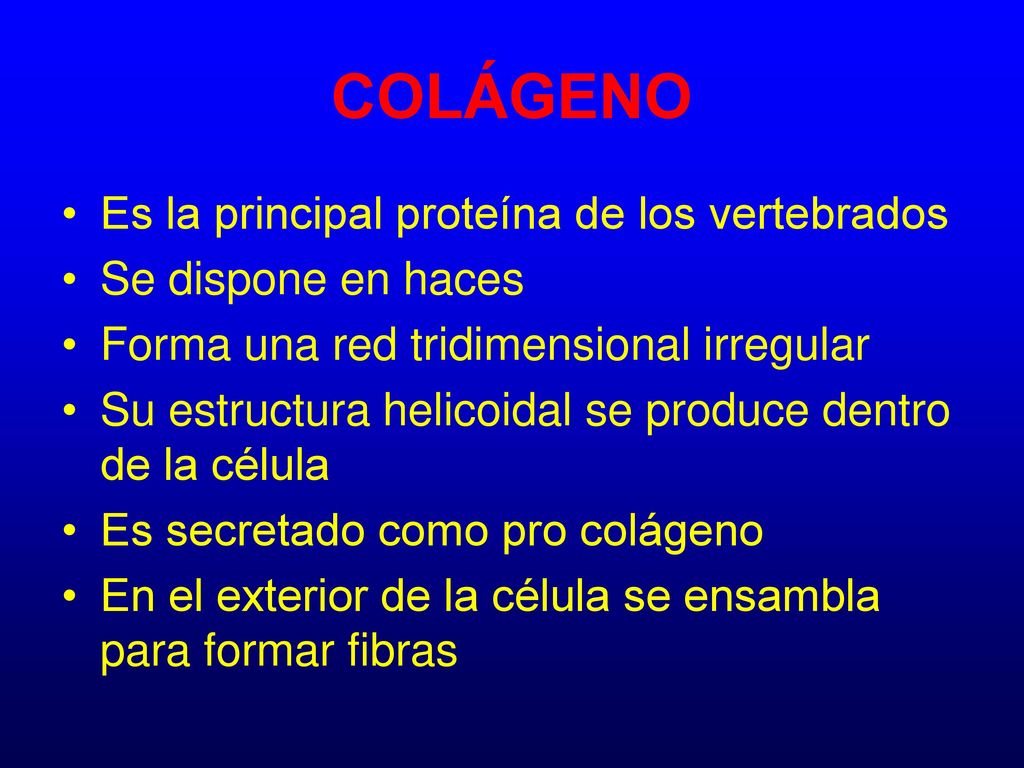 COLÁGENO

• Es la principal proteína de los vertebrados
• Se dispone en haces
• Forma una red tridimensional irregular
• Su estructura helicoidal se produce dentro de la célula
• Es secretado como pro colágeno
• En el exterior de la célula se ensambla para formar fibras